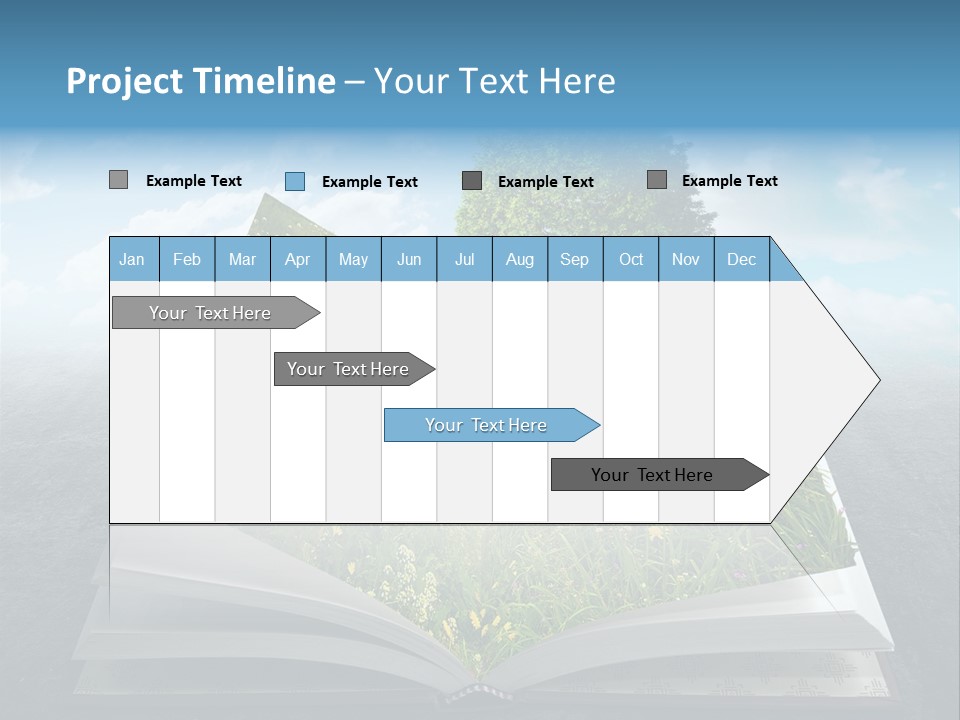 Project Timeline – Your Text Here

Example Text
Example Text
Example Text
Example Text

| Jan | Feb | Mar | Apr | May | Jun | Jul | Aug | Sep | Oct | Nov | Dec |
|---|---|---|---|---|---|---|---|---|---|---|---|

Your Text Here

Your Text Here

Your Text Here

Your Text Here